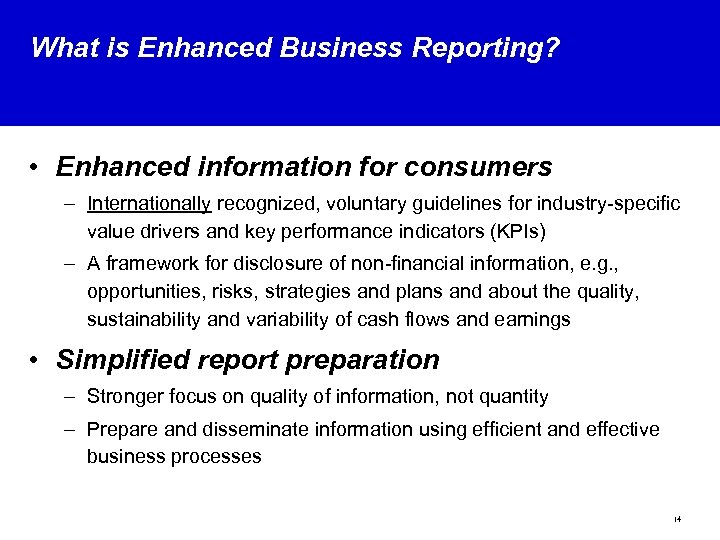 What is Enhanced Business Reporting?

• Enhanced information for consumers

– Internationally recognized, voluntary guidelines for industry-specific value drivers and key performance indicators (KPIs)

– A framework for disclosure of non-financial information, e.g., opportunities, risks, strategies and plans and about the quality, sustainability and variability of cash flows and earnings

• Simplified report preparation

– Stronger focus on quality of information, not quantity

– Prepare and disseminate information using efficient and effective business processes

14